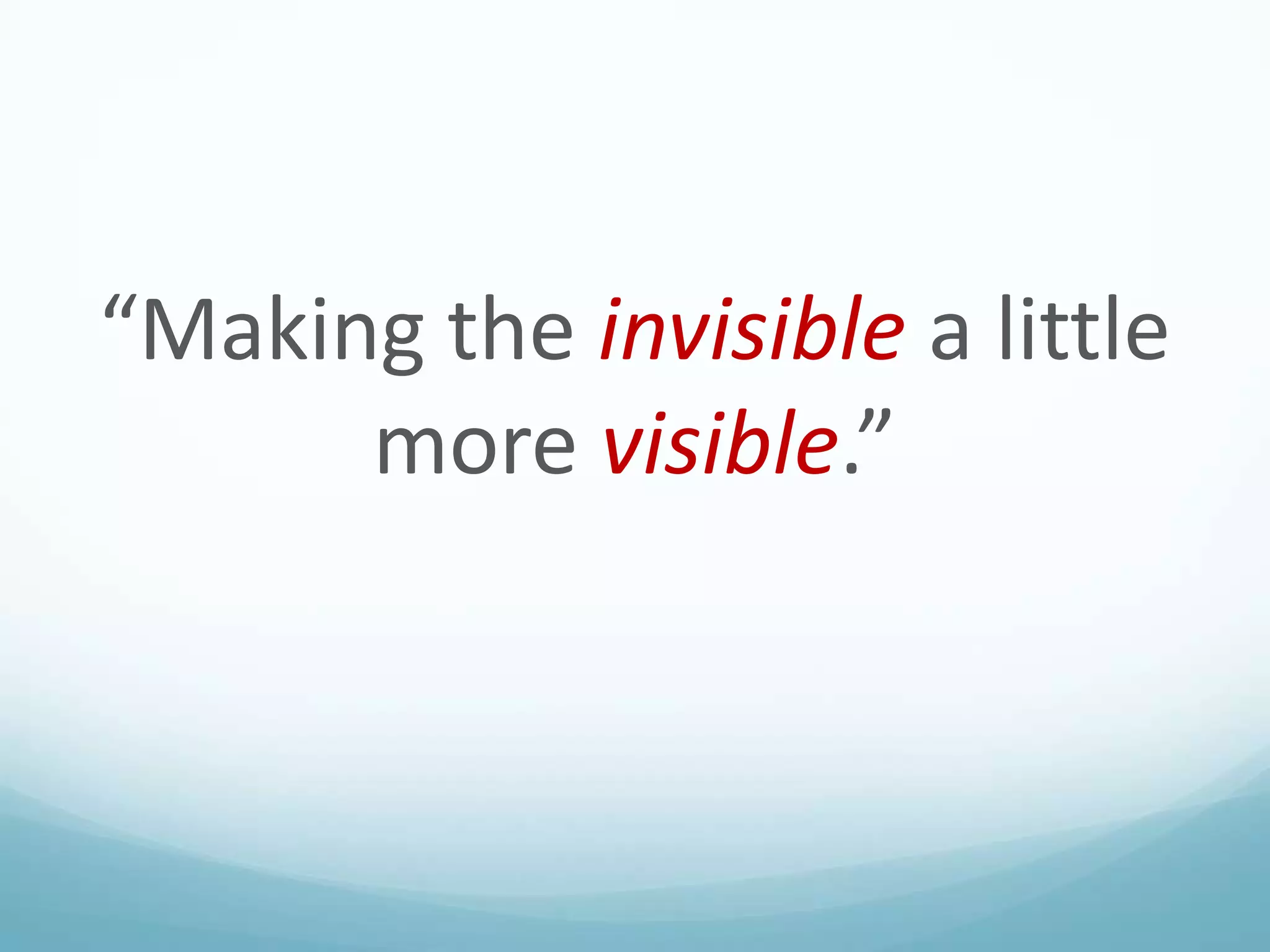 “Making the invisible a little more visible.”